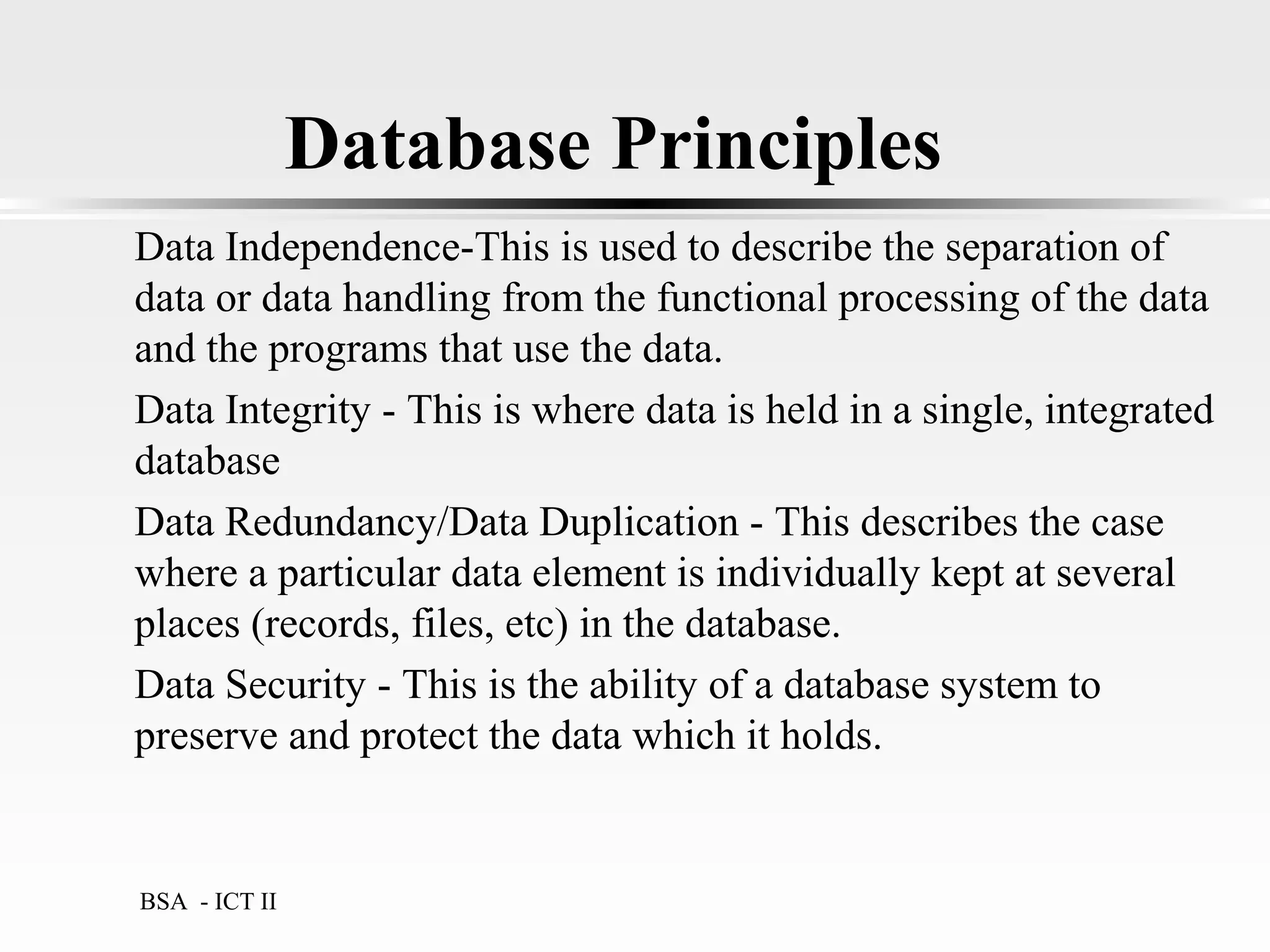 Database Principles

Data Independence-This is used to describe the separation of data or data handling from the functional processing of the data and the programs that use the data.

Data Integrity - This is where data is held in a single, integrated database

Data Redundancy/Data Duplication - This describes the case where a particular data element is individually kept at several places (records, files, etc) in the database.

Data Security - This is the ability of a database system to preserve and protect the data which it holds.

BSA - ICT II